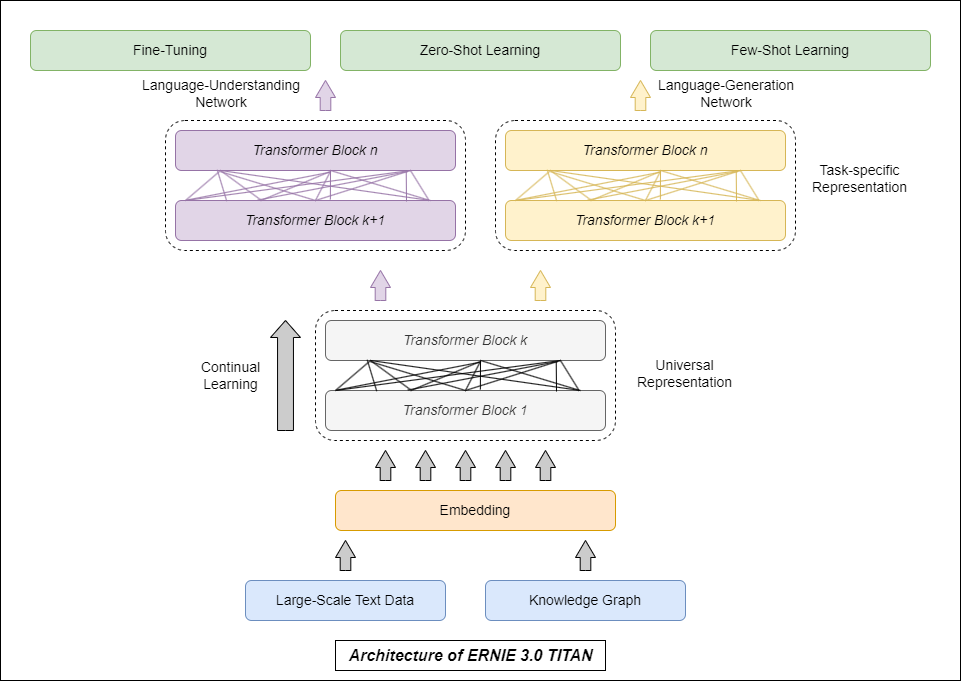 Fine-Tuning

Zero-Shot Learning

Few-Shot Learning

Language-Understanding Network

Language-Generation Network

Transformer Block n

Transformer Block k+1

Transformer Block n

Transformer Block k+1

Task-specific Representation

Continual Learning

Transformer Block k

Transformer Block 1

Universal Representation

Embedding

Large-Scale Text Data

Knowledge Graph

Architecture of ERNIE 3.0 TITAN